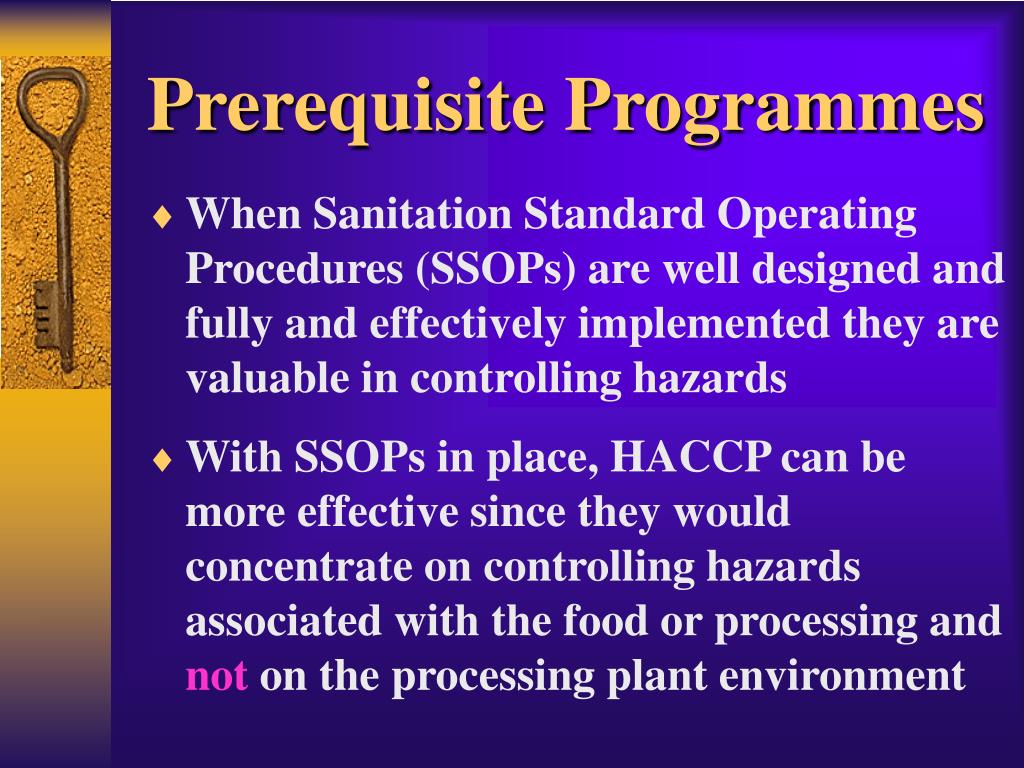 Prerequisite Programmes

♦ When Sanitation Standard Operating Procedures (SSOPs) are well designed and fully and effectively implemented they are valuable in controlling hazards

♦ With SSOPs in place, HACCP can be more effective since they would concentrate on controlling hazards associated with the food or processing and not on the processing plant environment